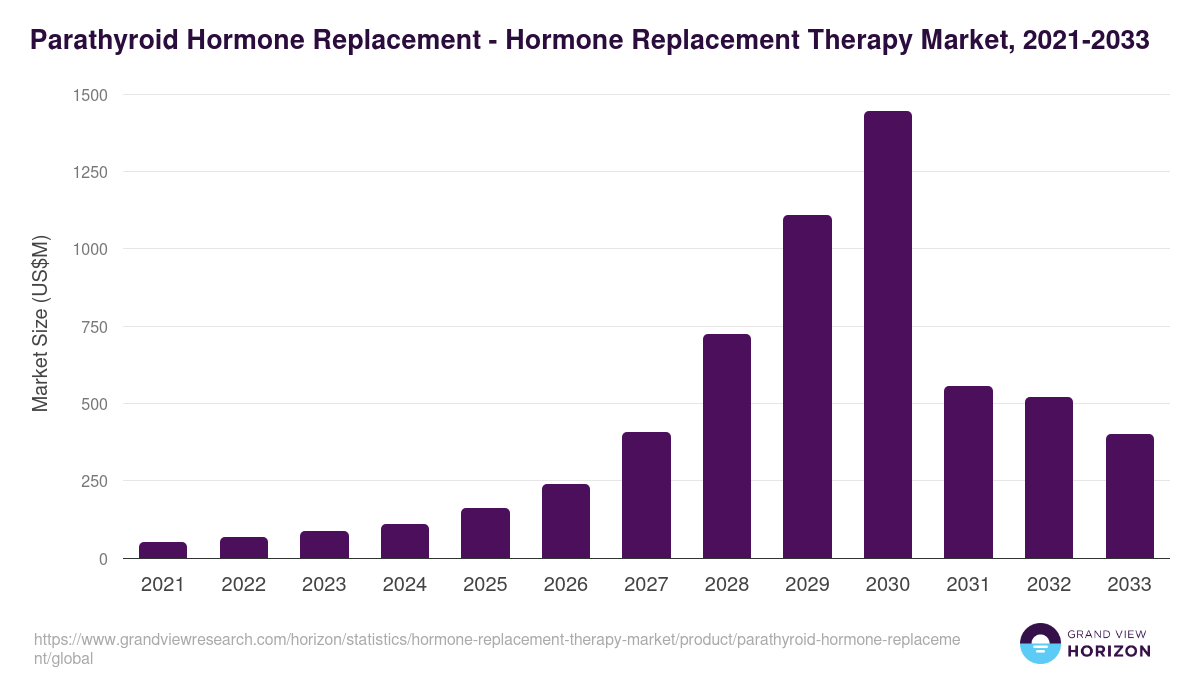 Parathyroid Hormone Replacement - Hormone Replacement Therapy Market, 2021-2033

Market Size (US$M)

1500
1250
1000
750
500
250
0

2021 2022 2023 2024 2025 2026 2027 2028 2029 2030 2031 2032 2033

https://www.grandviewresearch.com/horizon/statistics/hormone-replacement-therapy-market/product/parathyroid-hormone-replacement/global

GRAND VIEW
HORIZON